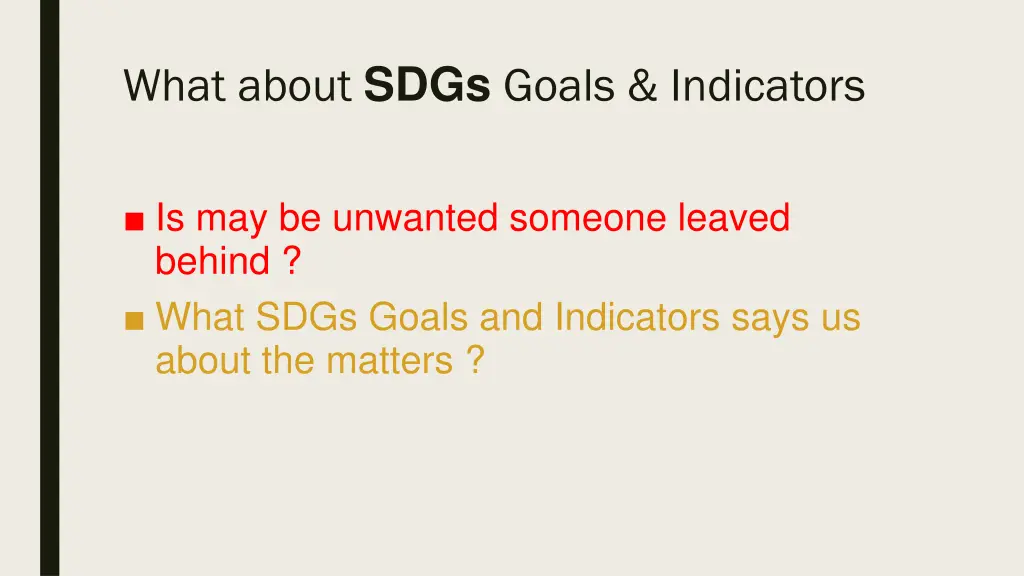 What about SDGs Goals & Indicators

■ Is may be unwanted someone leaved behind ?

■ What SDGs Goals and Indicators says us about the matters ?